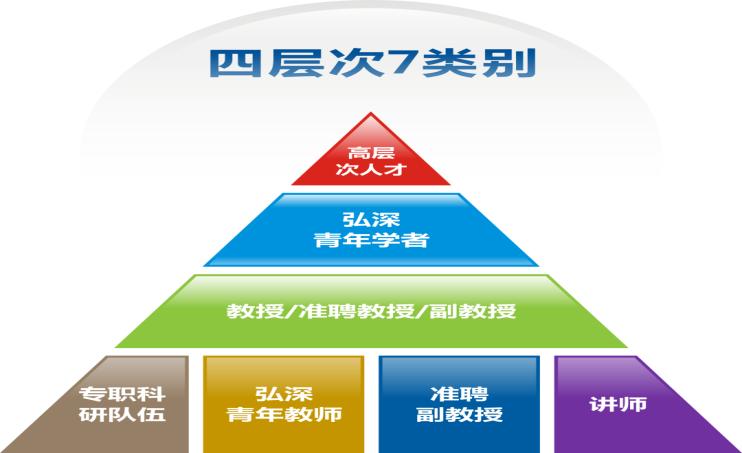 四层次7类别

高层次人才

弘深青年学者

教授/准聘教授/副教授

专职科研队伍

弘深青年教师

准聘副教授

讲师